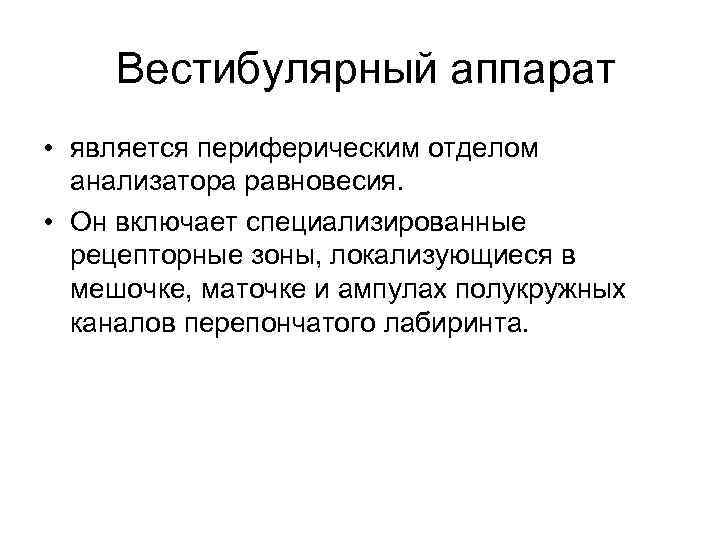 Вестибулярный аппарат

• является периферическим отделом анализатора равновесия.

• Он включает специализированные рецепторные зоны, локализующиеся в мешочке, маточке и ампулах полукружных каналов перепончатого лабиринта.